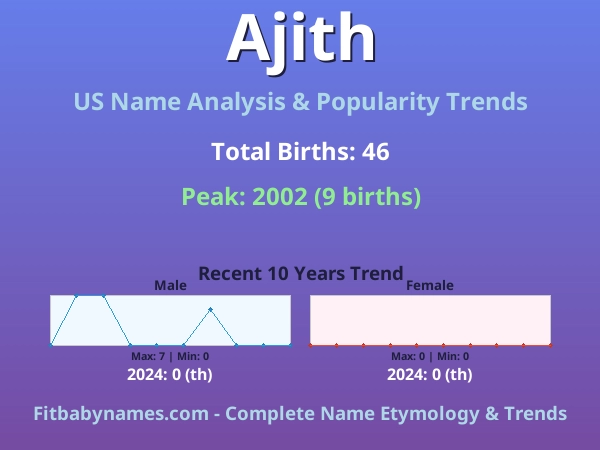 Ajith

US Name Analysis & Popularity Trends

Total Births: 46

Peak: 2002 (9 births)

Recent 10 Years Trend

Male

Max: 7 | Min: 0

2024: 0 (th)

Female

Max: 0 | Min: 0

2024: 0 (th)

Fitbabynames.com - Complete Name Etymology & Trends